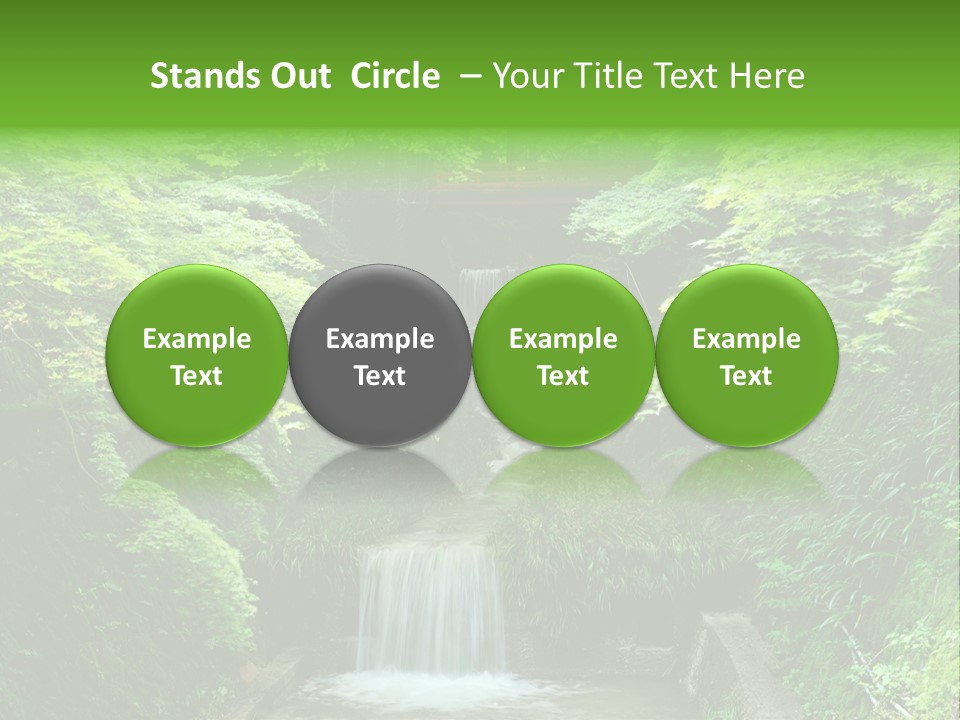 Stands Out Circle – Your Title Text Here

Example Text

Example Text

Example Text

Example Text